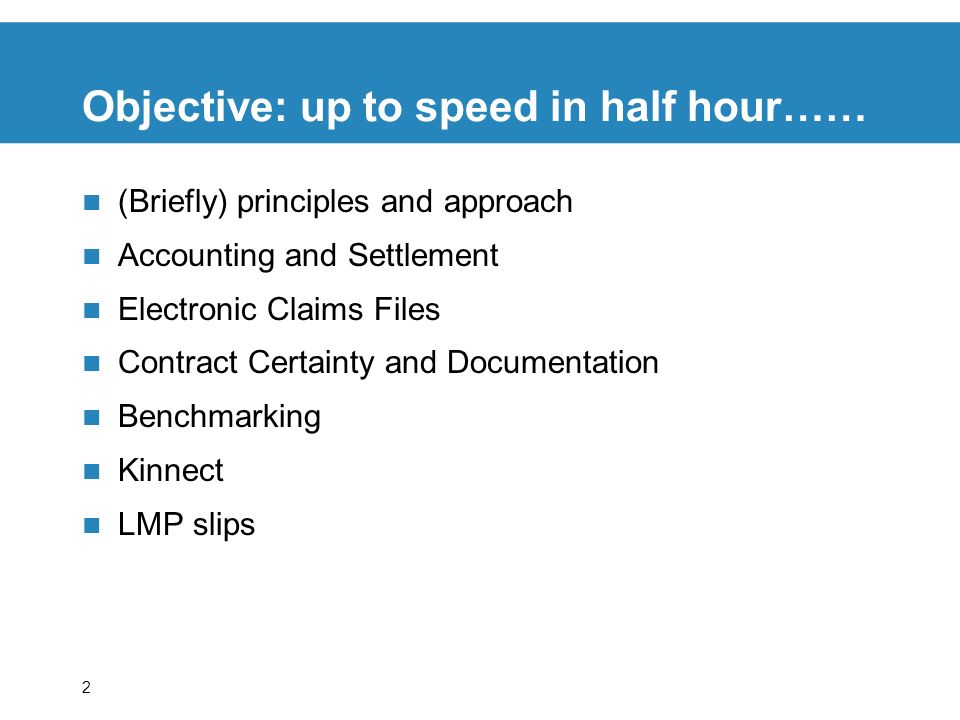 Objective: up to speed in half hour……

- (Briefly) principles and approach
- Accounting and Settlement
- Electronic Claims Files
- Contract Certainty and Documentation
- Benchmarking
- Kinnect
- LMP slips

2